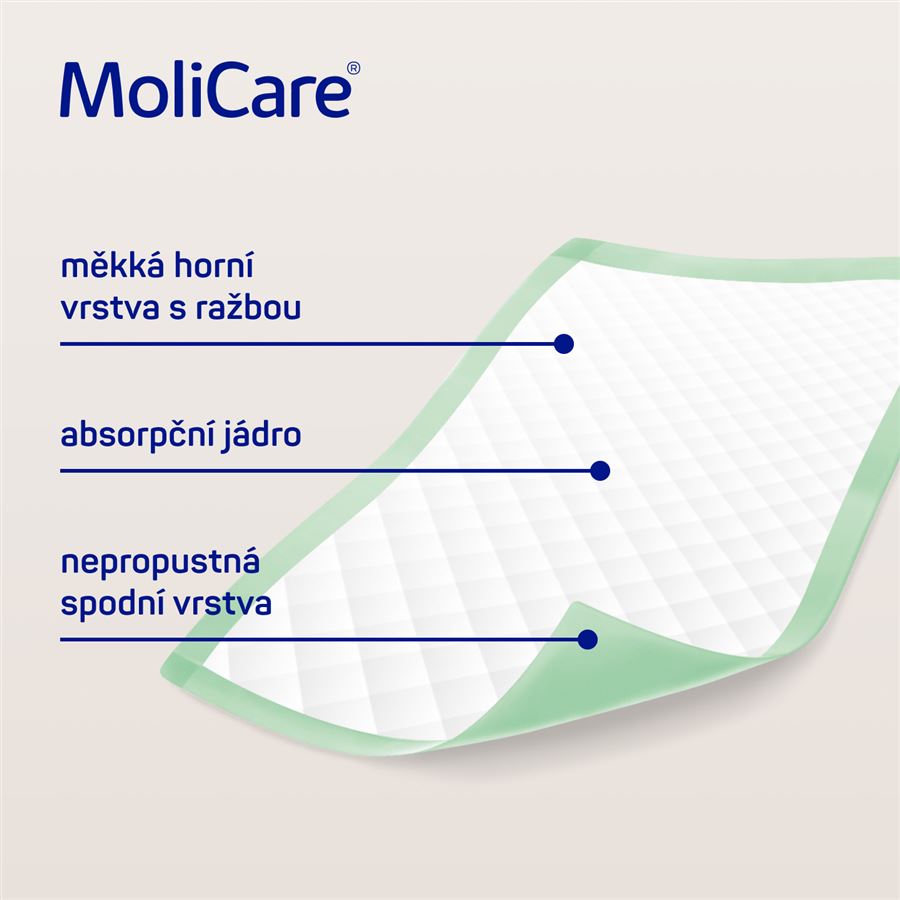 MoliCare®

měkká horní vrstva s ražbou

absorpční jádro

nepropustná spodní vrstva